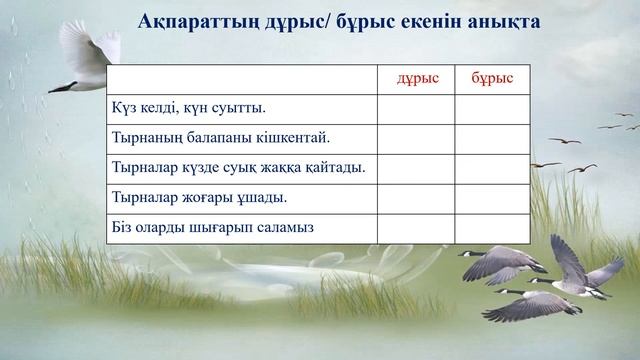 Ақпараттың дұрыс/ бұрыс екенін анықта

| | дұрыс | бұрыс |
|---|---|---|
| Күз келді, күн суытты. | | |
| Тырнаның балапаны кішкентай. | | |
| Тырналар күзде суық жаққа қайтады. | | |
| Тырналар жоғары ұшады. | | |
| Біз оларды шығарып саламыз | | |